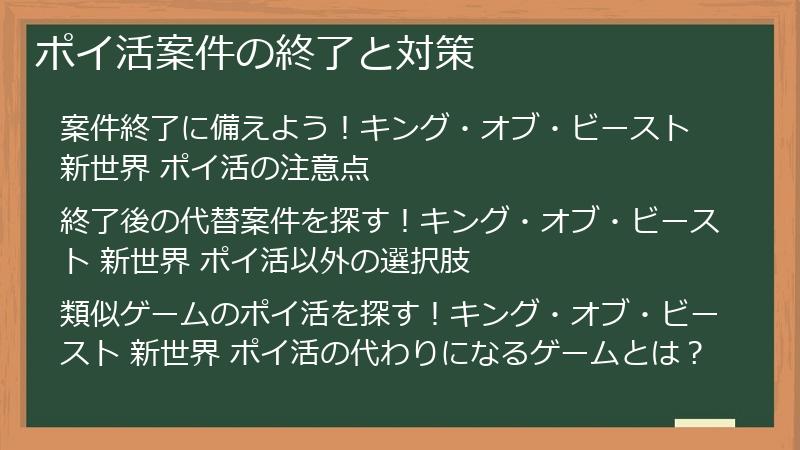 ポイ活案件の終了と対策

案件終了に備えよう！キング・オブ・ビースト 新世界 ポイ活の注意点

終了後の代替案件を探す！キング・オブ・ビースト 新世界 ポイ活以外の選択肢

類似ゲームのポイ活を探す！キング・オブ・ビースト 新世界 ポイ活の代わりになるゲームとは？